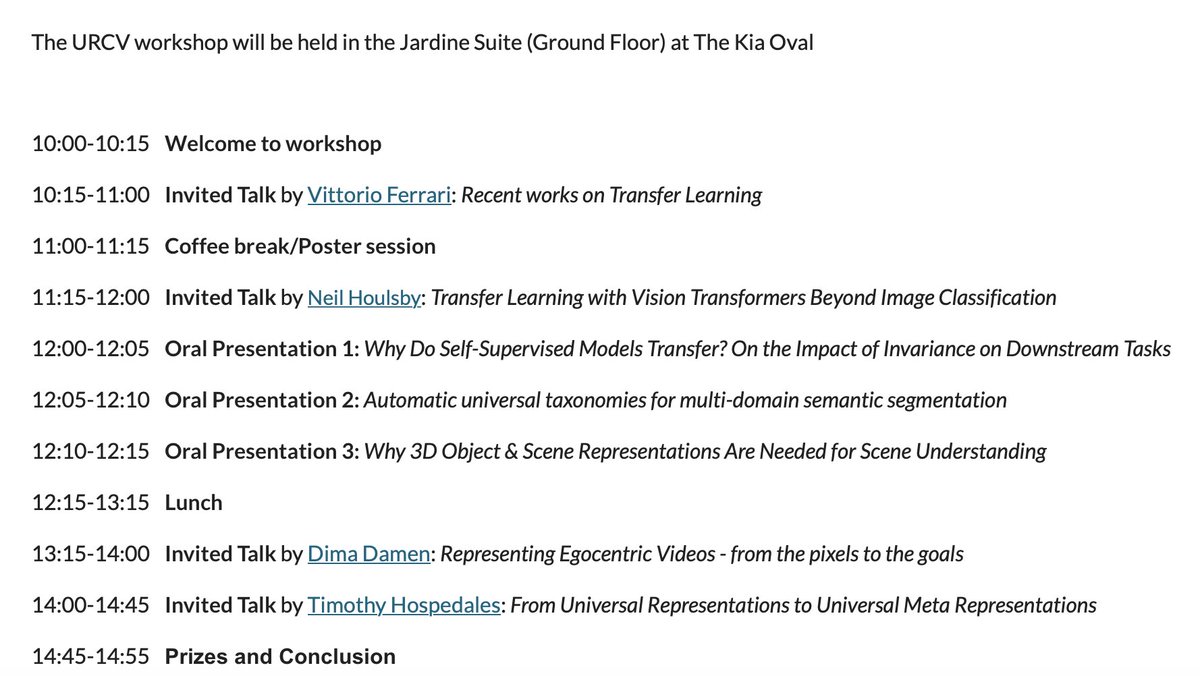 The URCV workshop will be held in the Jardine Suite (Ground Floor) at The Kia Oval

10:00-10:15 Welcome to workshop

10:15-11:00 Invited Talk by Vittorio Ferrari: Recent works on Transfer Learning

11:00-11:15 Coffee break/Poster session

11:15-12:00 Invited Talk by Neil Houlsby: Transfer Learning with Vision Transformers Beyond Image Classification

12:00-12:05 Oral Presentation 1: Why Do Self-Supervised Models Transfer? On the Impact of Invariance on Downstream Tasks

12:05-12:10 Oral Presentation 2: Automatic universal taxonomies for multi-domain semantic segmentation

12:10-12:15 Oral Presentation 3: Why 3D Object & Scene Representations Are Needed for Scene Understanding

12:15-13:15 Lunch

13:15-14:00 Invited Talk by Dima Damen: Representing Egocentric Videos - from the pixels to the goals

14:00-14:45 Invited Talk by Timothy Hospedales: From Universal Representations to Universal Meta Representations

14:45-14:55 Prizes and Conclusion